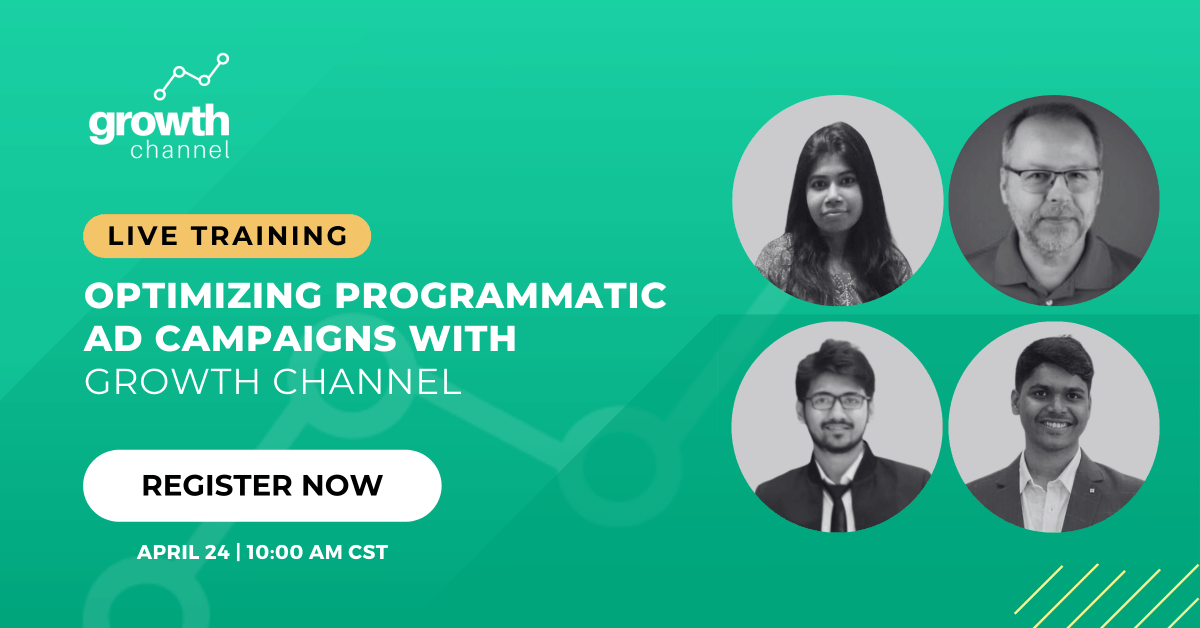 growth
channel

LIVE TRAINING

OPTIMIZING PROGRAMMATIC AD CAMPAIGNS WITH GROWTH CHANNEL

REGISTER NOW

APRIL 24 | 10:00 AM CST